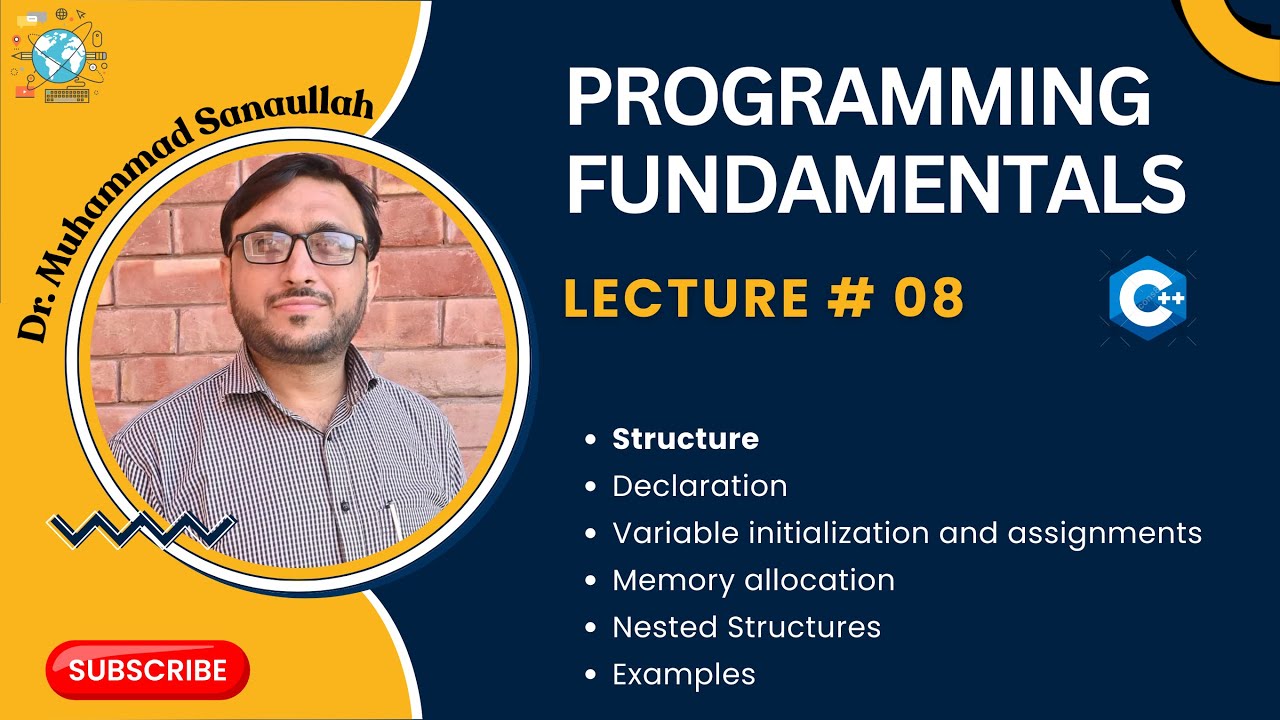 Dr. Muhammad Sanaullah

PROGRAMMING FUNDAMENTALS

LECTURE # 08

C++

• Structure
• Declaration
• Variable initialization and assignments
• Memory allocation
• Nested Structures
• Examples

SUBSCRIBE